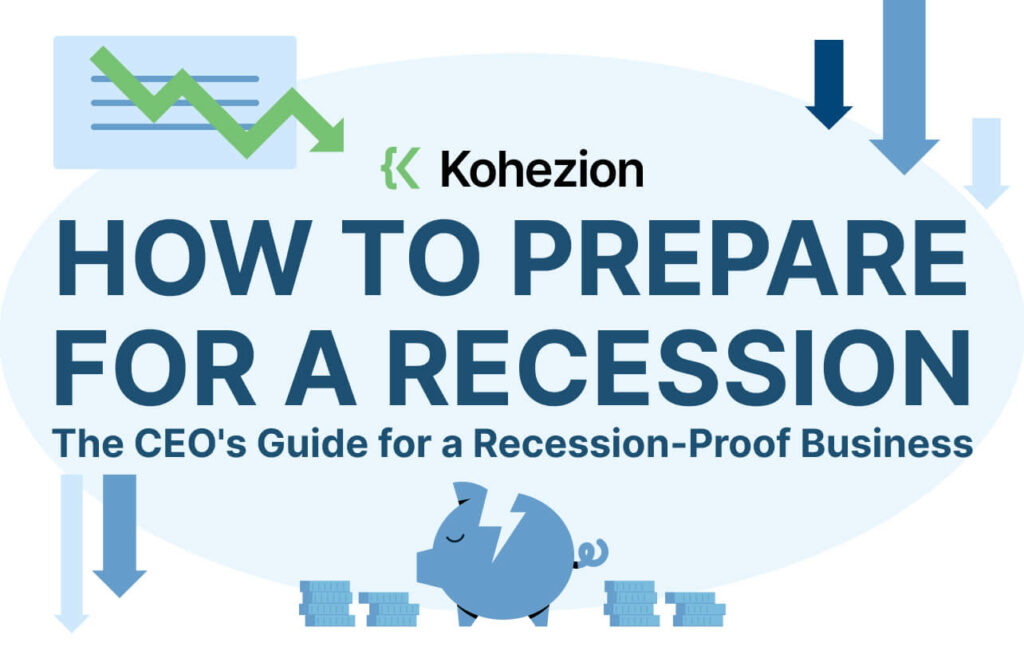 Kohezion

HOW TO PREPARE FOR A RECESSION

The CEO's Guide for a Recession-Proof Business